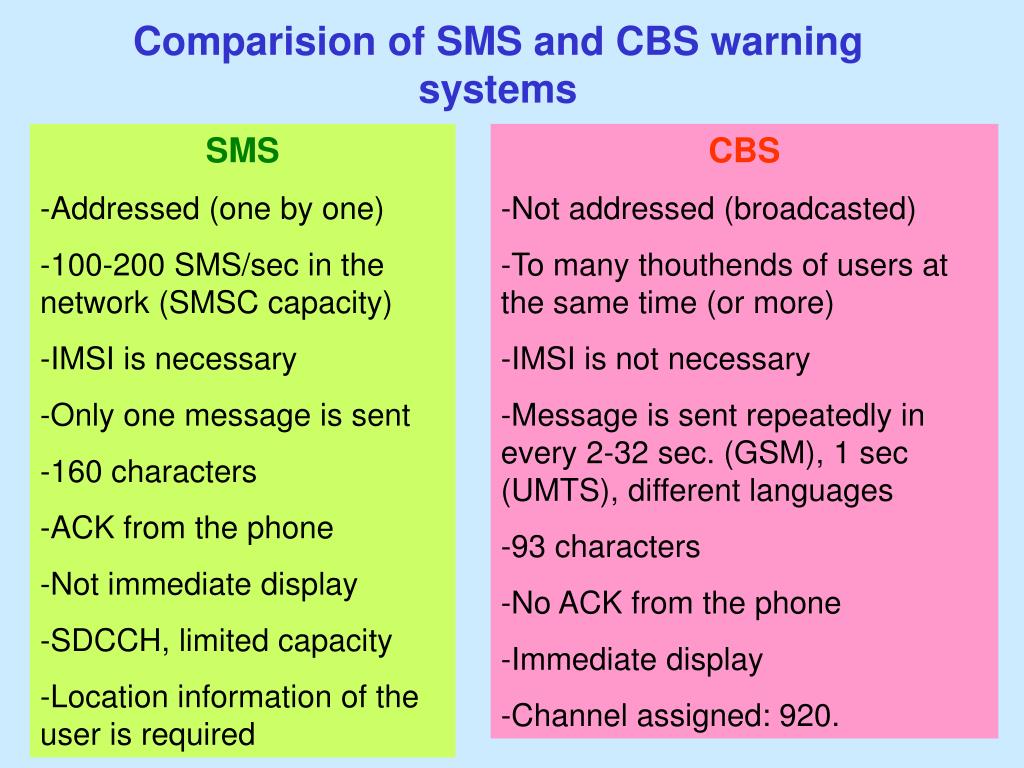 Comparision of SMS and CBS warning systems

SMS

-Addressed (one by one)

-100-200 SMS/sec in the network (SMSC capacity)

-IMSI is necessary

-Only one message is sent

-160 characters

-ACK from the phone

-Not immediate display

-SDCCH, limited capacity

-Location information of the user is required

CBS

-Not addressed (broadcasted)

-To many thouthends of users at the same time (or more)

-IMSI is not necessary

-Message is sent repeatedly in every 2-32 sec. (GSM), 1 sec (UMTS), different languages

-93 characters

-No ACK from the phone

-Immediate display

-Channel assigned: 920.